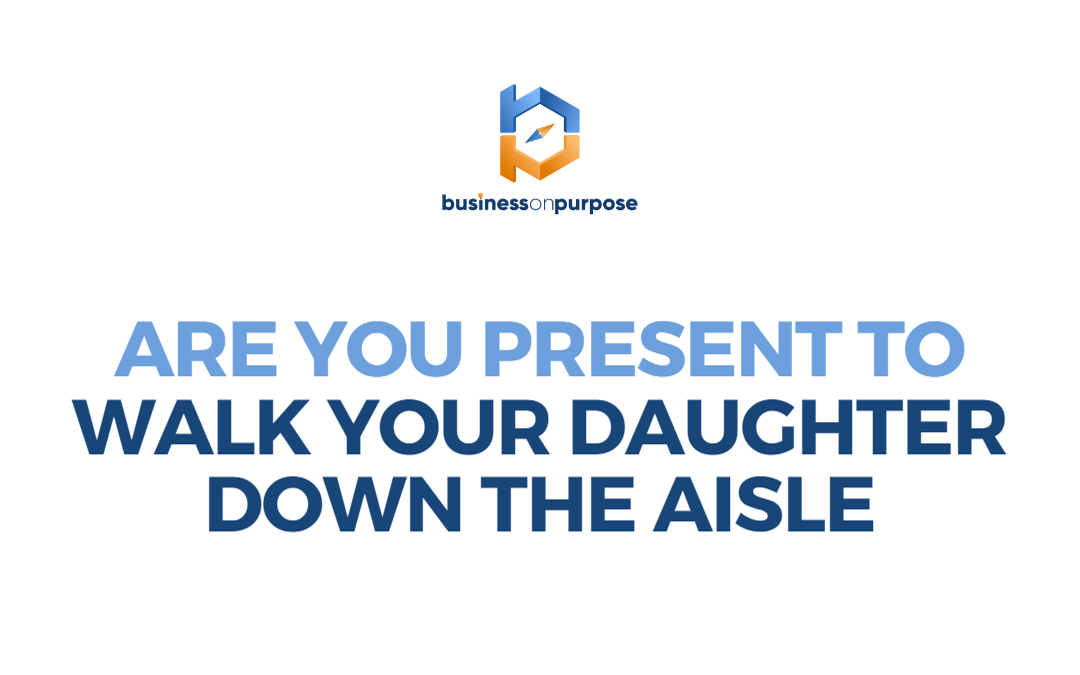 businessonpurpose

ARE YOU PRESENT TO WALK YOUR DAUGHTER DOWN THE AISLE